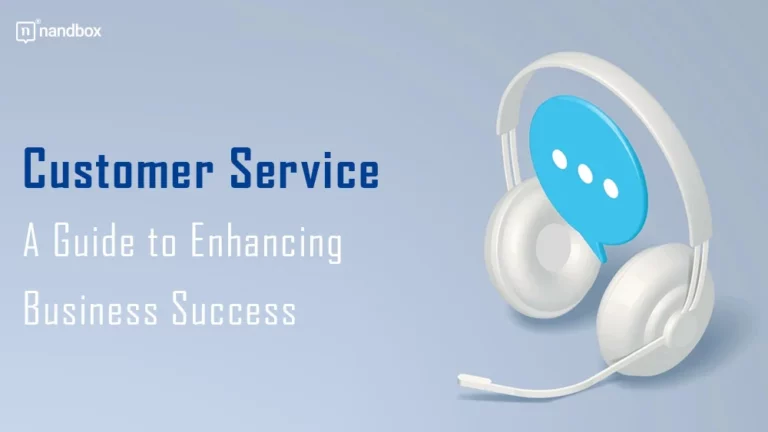 nandbox

Customer Service

A Guide to Enhancing Business Success